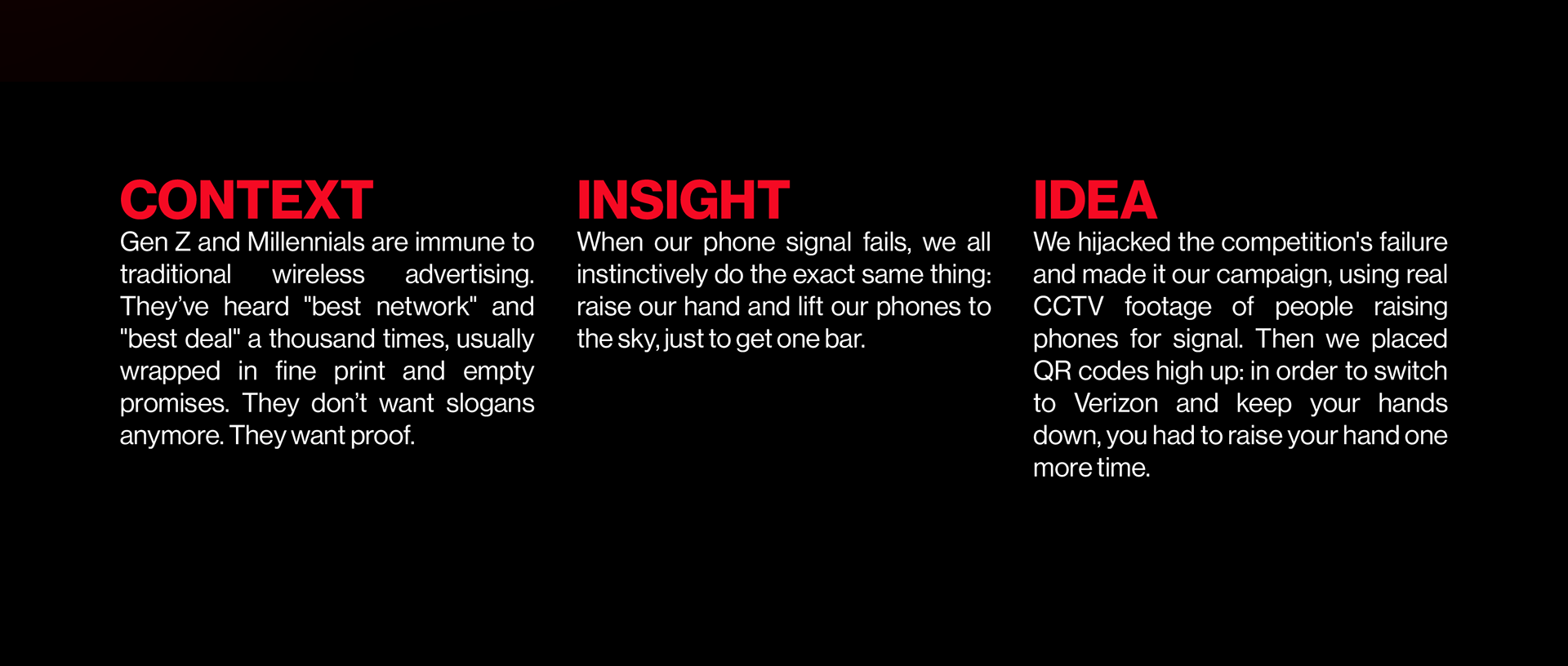 CONTEXT

Gen Z and Millennials are immune to traditional wireless advertising. They've heard "best network" and "best deal" a thousand times, usually wrapped in fine print and empty promises. They don't want slogans anymore. They want proof.

INSIGHT

When our phone signal fails, we all instinctively do the exact same thing: raise our hand and lift our phones to the sky, just to get one bar.

IDEA

We hijacked the competition's failure and made it our campaign, using real CCTV footage of people raising phones for signal. Then we placed QR codes high up: in order to switch to Verizon and keep your hands down, you had to raise your hand one more time.